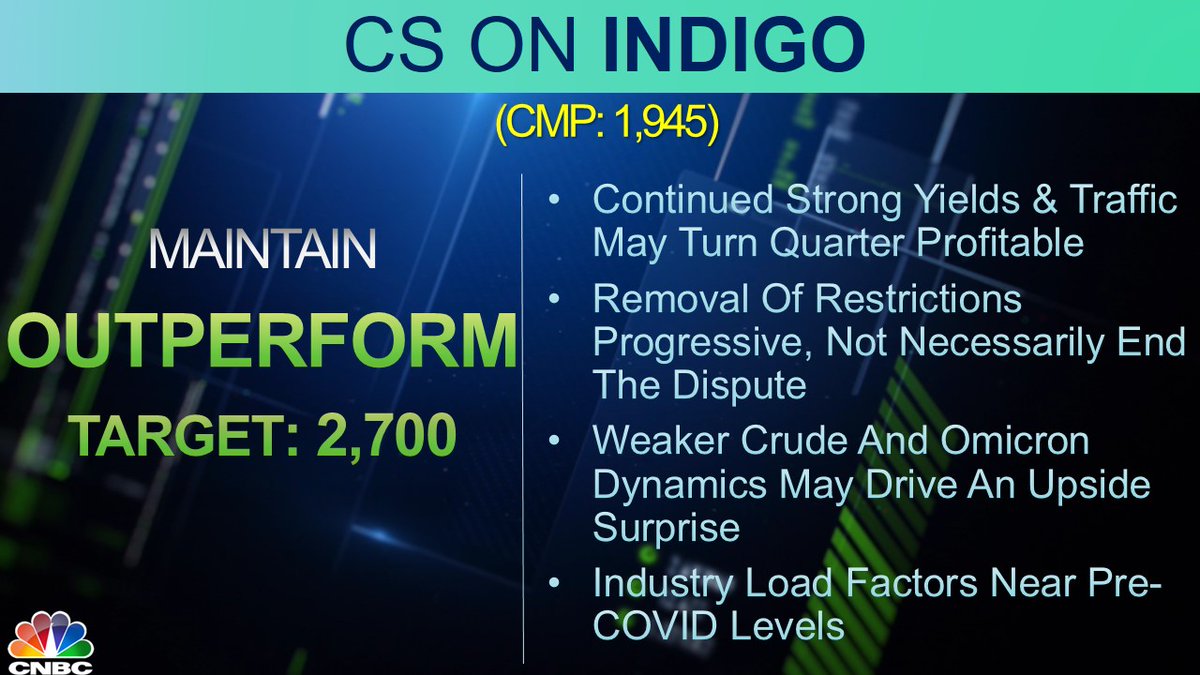 CS ON INDIGO

(CMP: 1,945)

MAINTAIN

OUTPERFORM

TARGET: 2,700

• Continued Strong Yields & Traffic May Turn Quarter Profitable

• Removal Of Restrictions Progressive, Not Necessarily End The Dispute

• Weaker Crude And Omicron Dynamics May Drive An Upside Surprise

• Industry Load Factors Near Pre-COVID Levels

CNBC